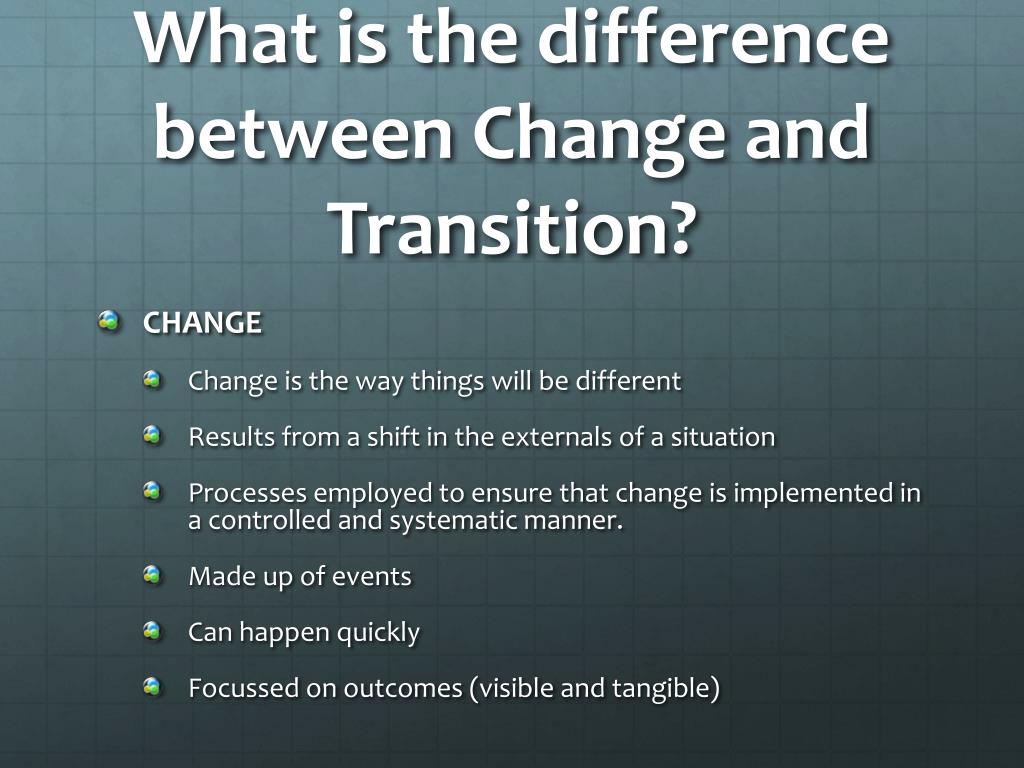 What is the difference between Change and Transition?

CHANGE

Change is the way things will be different

Results from a shift in the externals of a situation

Processes employed to ensure that change is implemented in a controlled and systematic manner.

Made up of events

Can happen quickly

Focussed on outcomes (visible and tangible)